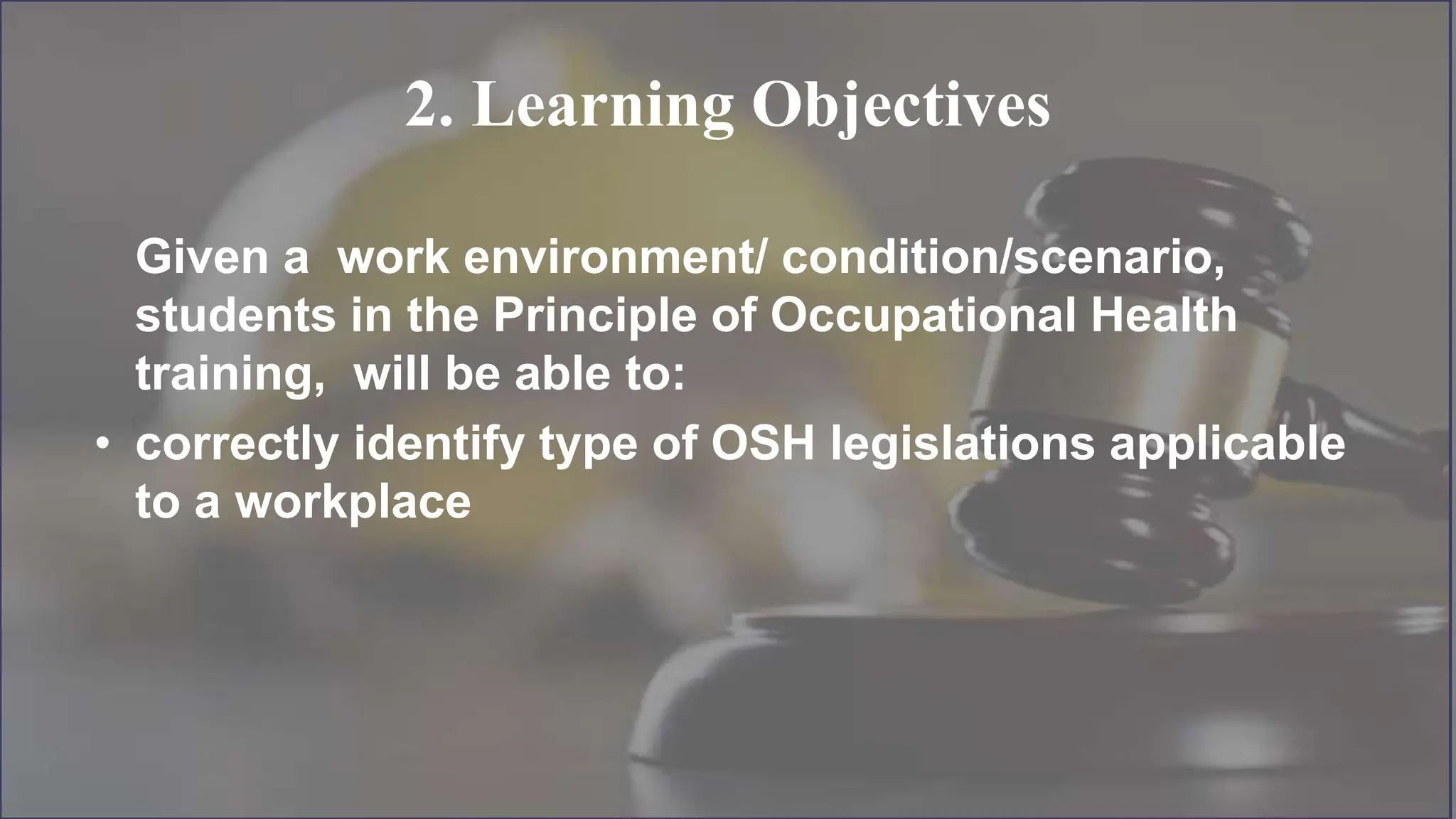 2. Learning Objectives

Given a work environment/ condition/scenario, students in the Principle of Occupational Health training, will be able to:

• correctly identify type of OSH legislations applicable to a workplace